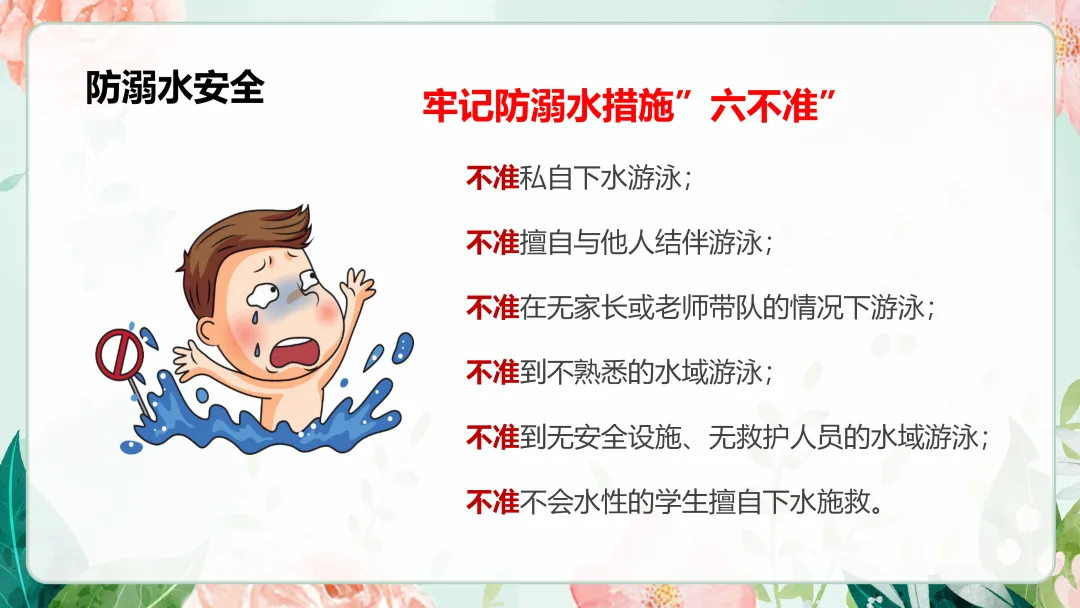 防溺水安全

牢记防溺水措施”六不准”

不准私自下水游泳；

不准擅自与他人结伴游泳；

不准在无家长或老师带队的情况下游泳；

不准到不熟悉的水域游泳；

不准到无安全设施、无救护人员的水域游泳；

不准不会水性的学生擅自下水施救。